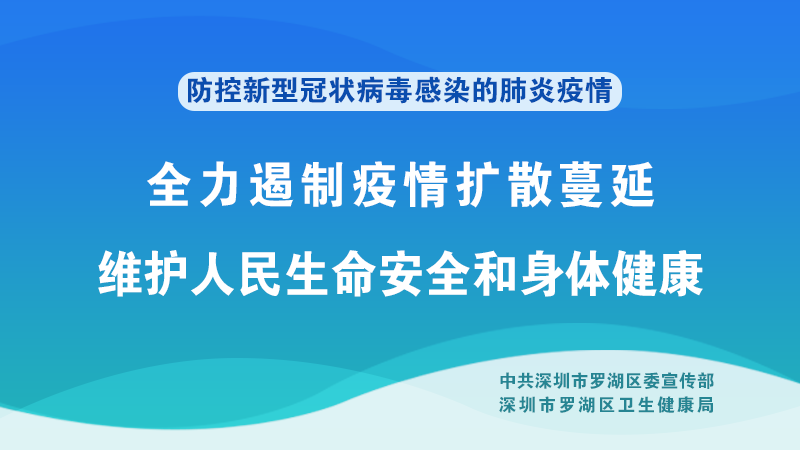 防控新型冠状病毒感染的肺炎疫情

全力遏制疫情扩散蔓延

维护人民生命安全和身体健康

中共深圳市罗湖区委宣传部
深圳市罗湖区卫生健康局